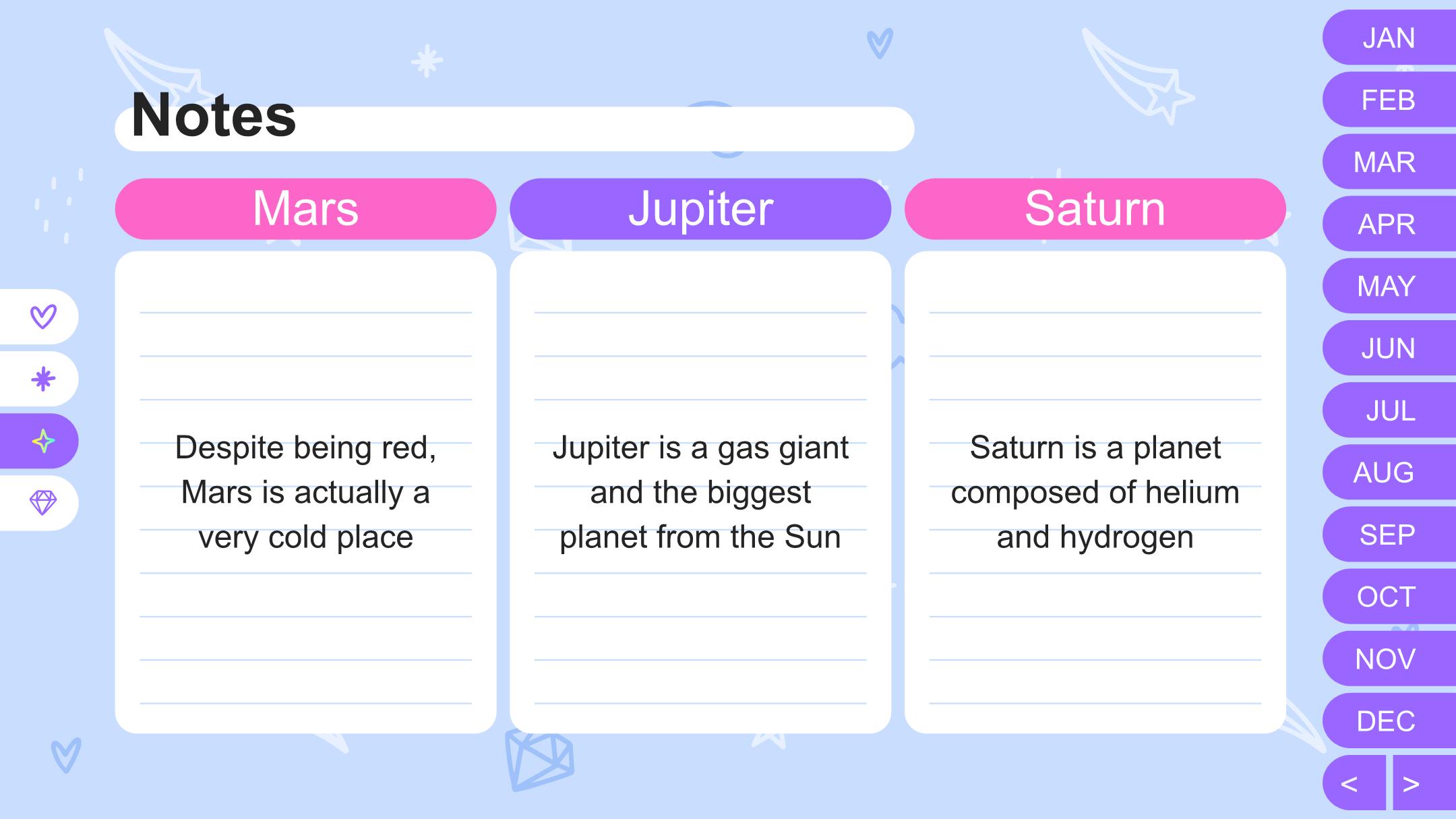 Notes

Mars

Despite being red, Mars is actually a very cold place

Jupiter

Jupiter is a gas giant and the biggest planet from the Sun

Saturn

Saturn is a planet composed of helium and hydrogen

JAN
FEB
MAR
APR
MAY
JUN
JUL
AUG
SEP
OCT
NOV
DEC
<
>